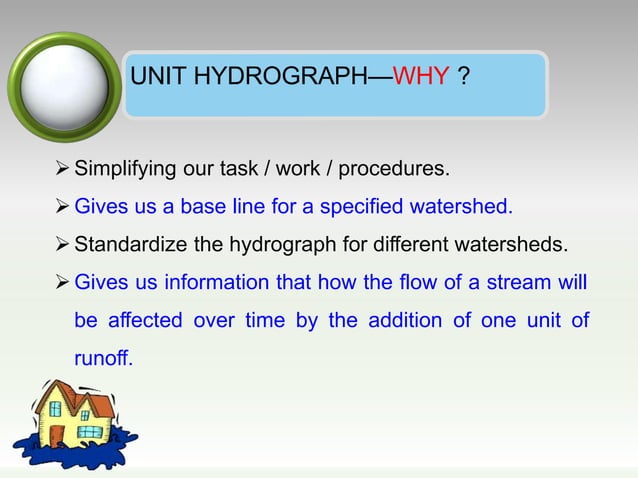 UNIT HYDROGRAPH—WHY ?

➢ Simplifying our task / work / procedures.

➢ Gives us a base line for a specified watershed.

➢ Standardize the hydrograph for different watersheds.

➢ Gives us information that how the flow of a stream will be affected over time by the addition of one unit of runoff.